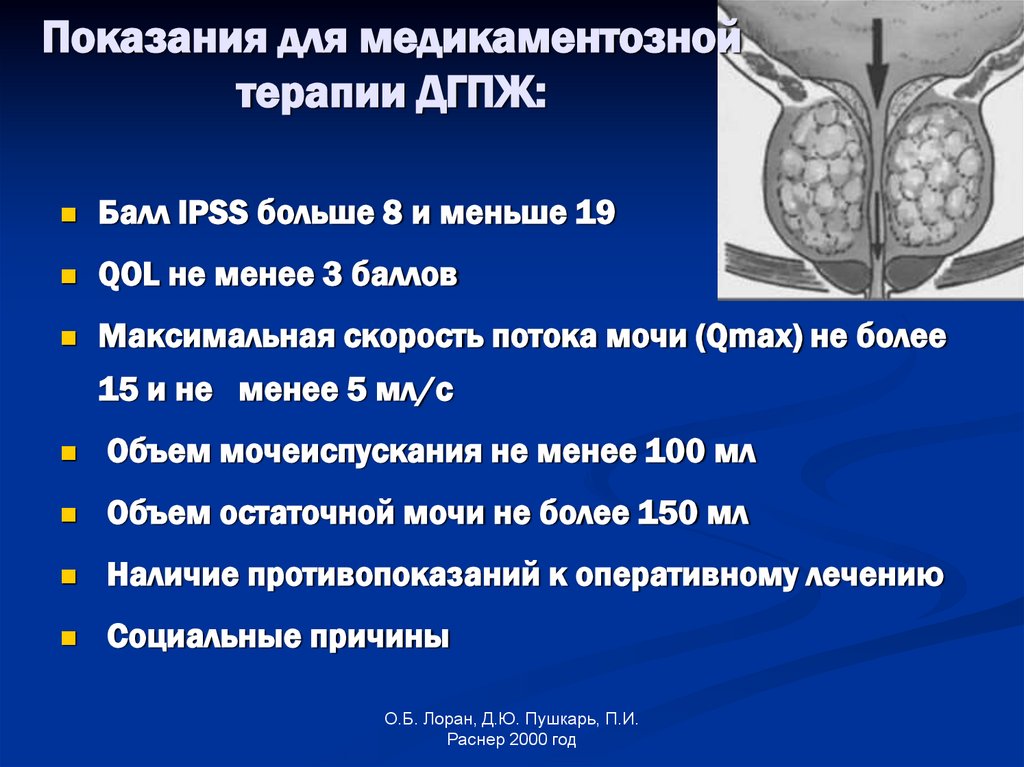 Показания для медикаментозной терапии ДГПЖ:

- Балл IPSS больше 8 и меньше 19
- QOL не менее 3 баллов
- Максимальная скорость потока мочи (Qmax) не более 15 и не менее 5 мл/с
- Объем мочеиспускания не менее 100 мл
- Объем остаточной мочи не более 150 мл
- Наличие противопоказаний к оперативному лечению
- Социальные причины

О.Б. Лоран, Д.Ю. Пушкарь, П.И. Раснер 2000 год